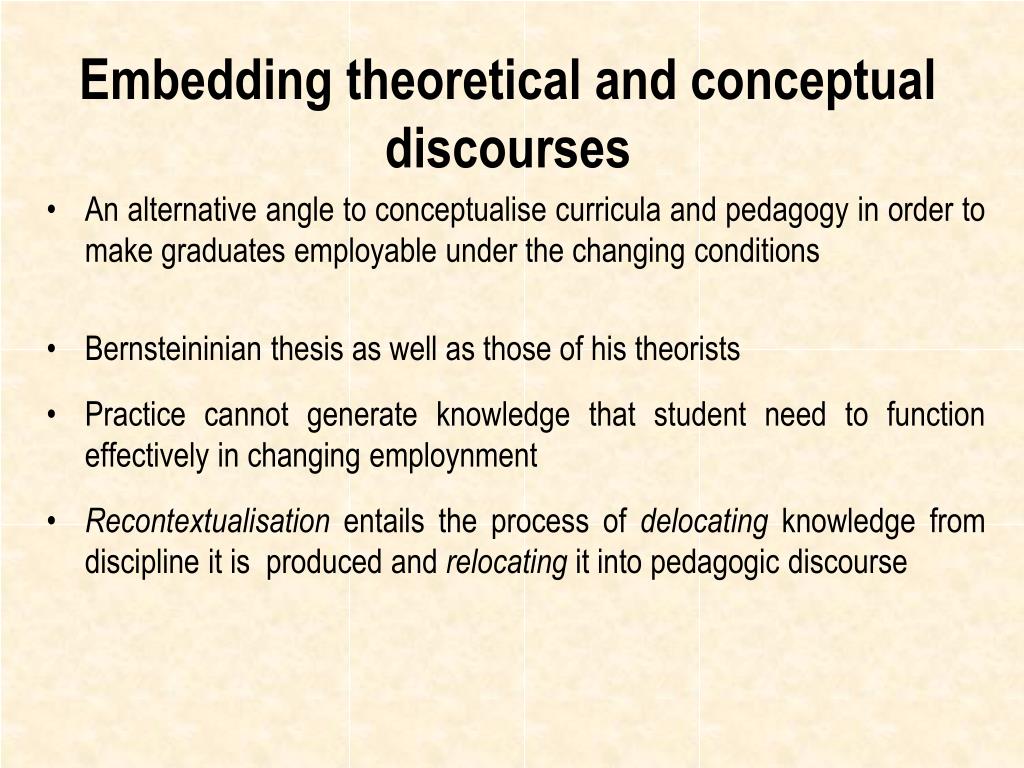 Embedding theoretical and conceptual discourses

• An alternative angle to conceptualise curricula and pedagogy in order to make graduates employable under the changing conditions

• Bernsteininian thesis as well as those of his theorists

• Practice cannot generate knowledge that student need to function effectively in changing employnment

• Recontextualisation entails the process of delocating knowledge from discipline it is produced and relocating it into pedagogic discourse